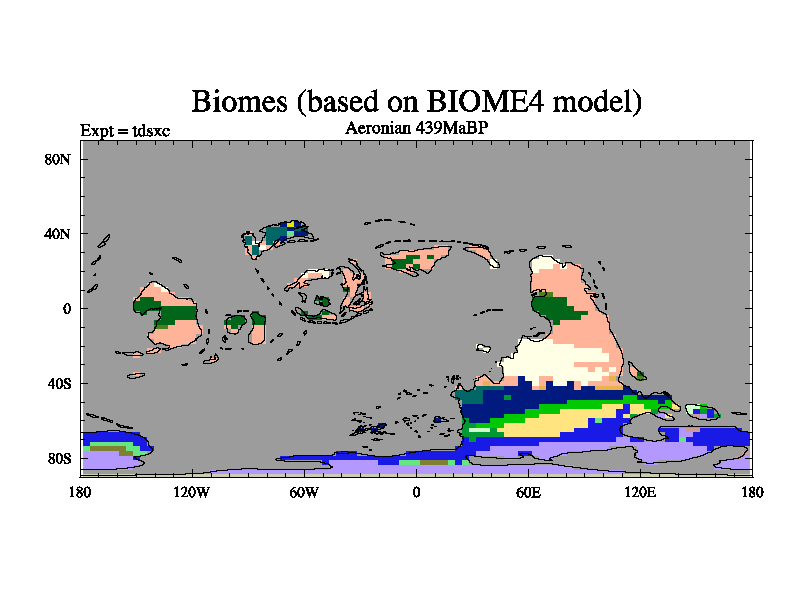 Biomes (based on BIOME4 model)

Expt = tdsxc

Aeronian 439MaBP

80N
40N
0
40S
80S

180
120W
60W
0
60E
120E
180